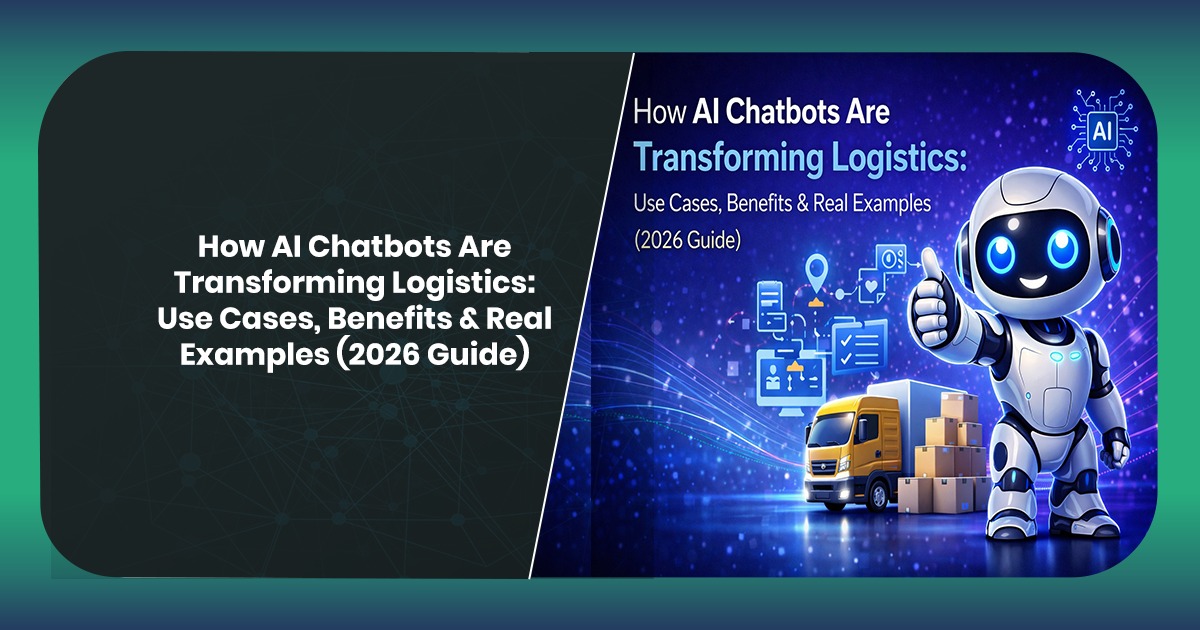 How AI Chatbots Are Transforming Logistics: Use Cases, Benefits & Real Examples (2026 Guide)

How AI Chatbots Are Transforming Logistics:
Use Cases, Benefits & Real Examples (2026 Guide)

AI